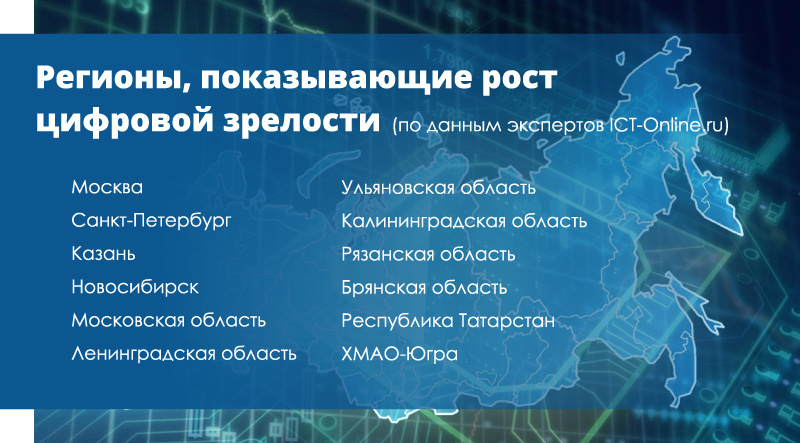 Регионы, показывающие рост цифровой зрелости (по данным экспертов ICT-Online.ru)

Москва
Санкт-Петербург
Казань
Новосибирск
Московская область
Ленинградская область

Ульяновская область
Калининградская область
Рязанская область
Брянская область
Республика Татарстан
ХМАО-Югра